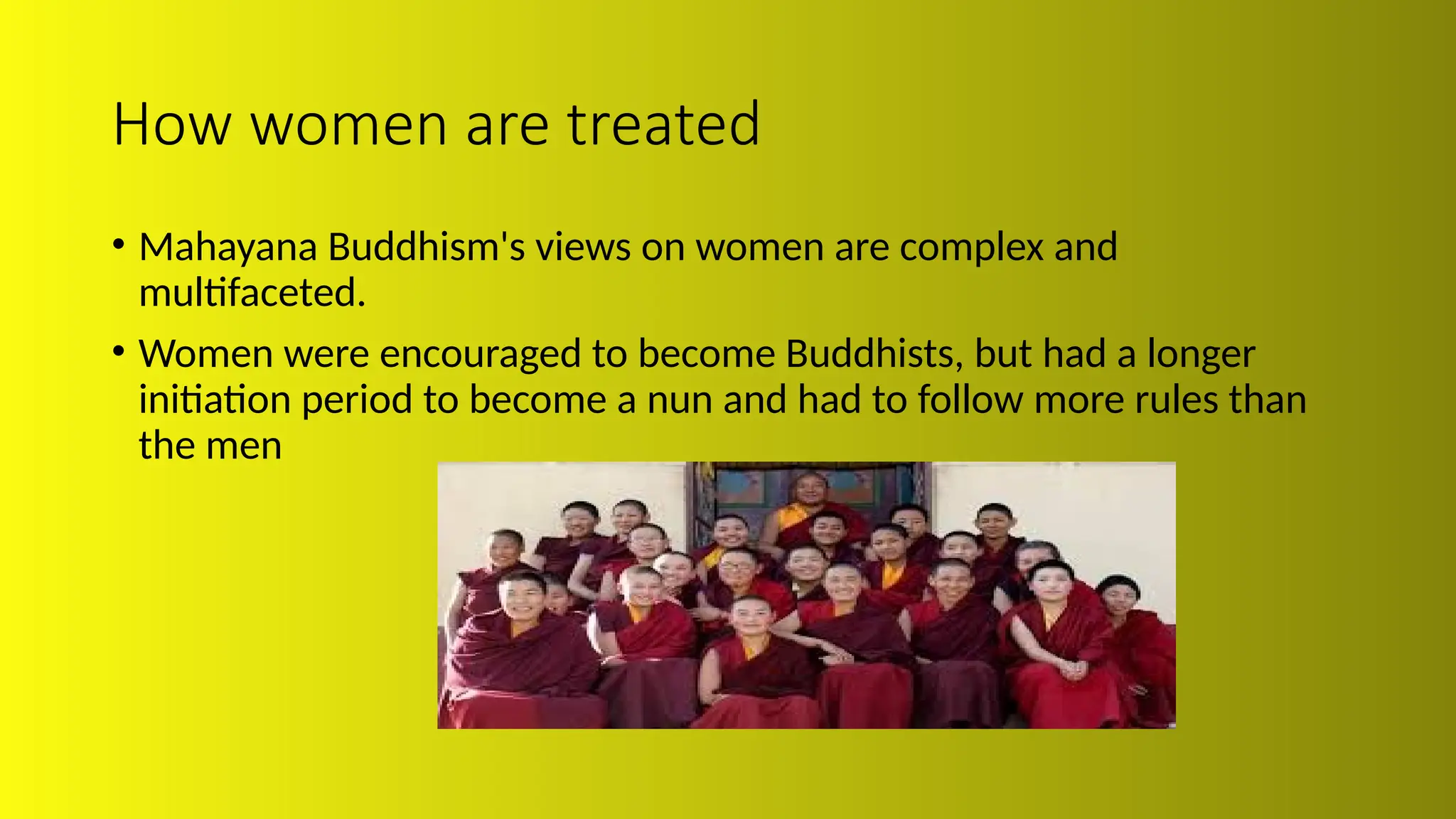 How women are treated

• Mahayana Buddhism's views on women are complex and multifaceted.

• Women were encouraged to become Buddhists, but had a longer initiation period to become a nun and had to follow more rules than the men